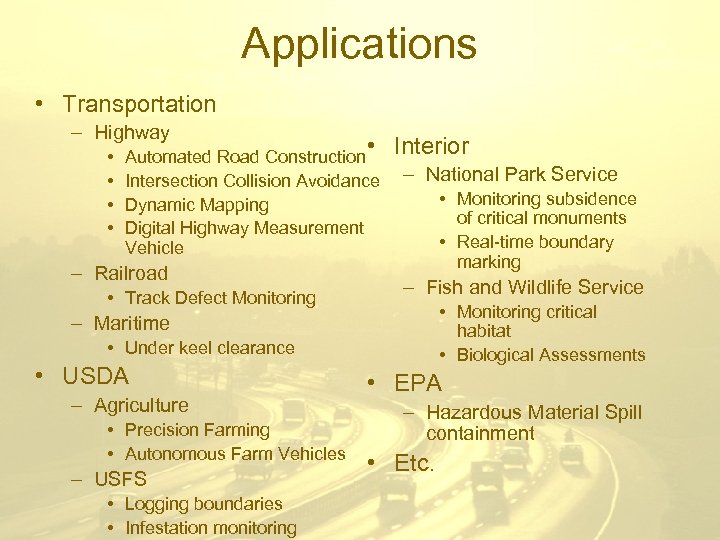 Applications

• Transportation
– Highway
• Automated Road Construction
• Intersection Collision Avoidance
• Dynamic Mapping
• Digital Highway Measurement Vehicle
– Railroad
• Track Defect Monitoring
– Maritime
• Under keel clearance
• USDA
– Agriculture
• Precision Farming
• Autonomous Farm Vehicles
– USFS
• Logging boundaries
• Infestation monitoring

• Interior
– National Park Service
• Monitoring subsidence of critical monuments
• Real-time boundary marking
– Fish and Wildlife Service
• Monitoring critical habitat
• Biological Assessments
• EPA
– Hazardous Material Spill containment
• Etc.